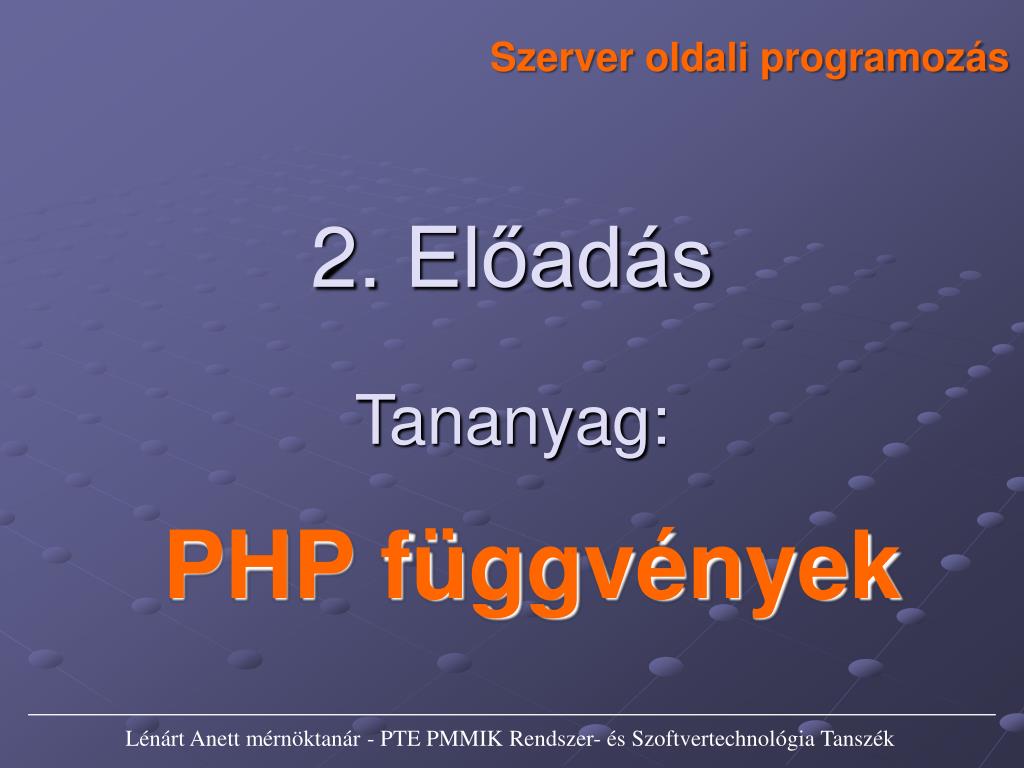 Szerver oldali programozás

2. Előadás

Tananyag:

PHP függvények

Lénárt Anett mérnöktanár - PTE PMMIK Rendszer- és Szoftvertechnológia Tanszék